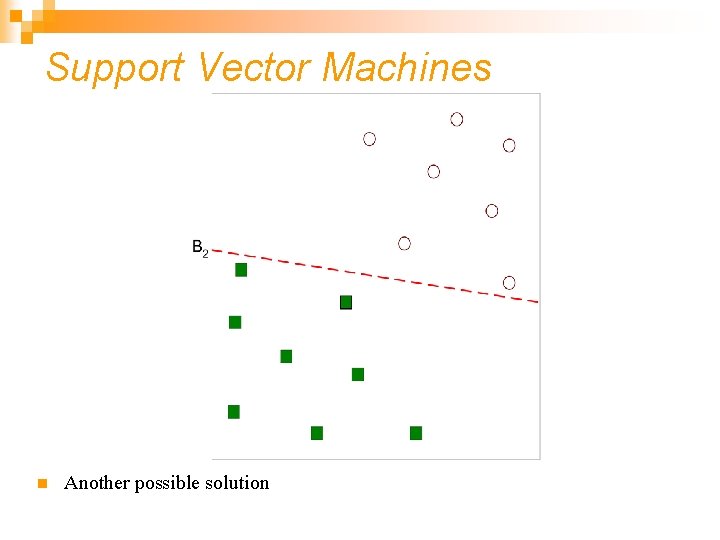 Support Vector Machines

$B_2$

Another possible solution